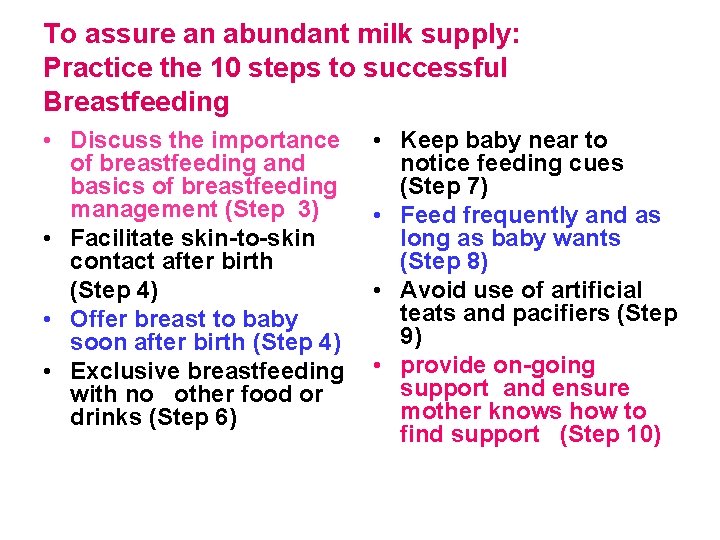 To assure an abundant milk supply: Practice the 10 steps to successful Breastfeeding

• Discuss the importance of breastfeeding and basics of breastfeeding management (Step 3)
• Facilitate skin-to-skin contact after birth
(Step 4)
• Offer breast to baby soon after birth (Step 4)
• Exclusive breastfeeding with no other food or drinks (Step 6)

• Keep baby near to notice feeding cues (Step 7)
• Feed frequently and as long as baby wants (Step 8)
• Avoid use of artificial teats and pacifiers (Step 9)
• provide on-going support and ensure mother knows how to find support (Step 10)